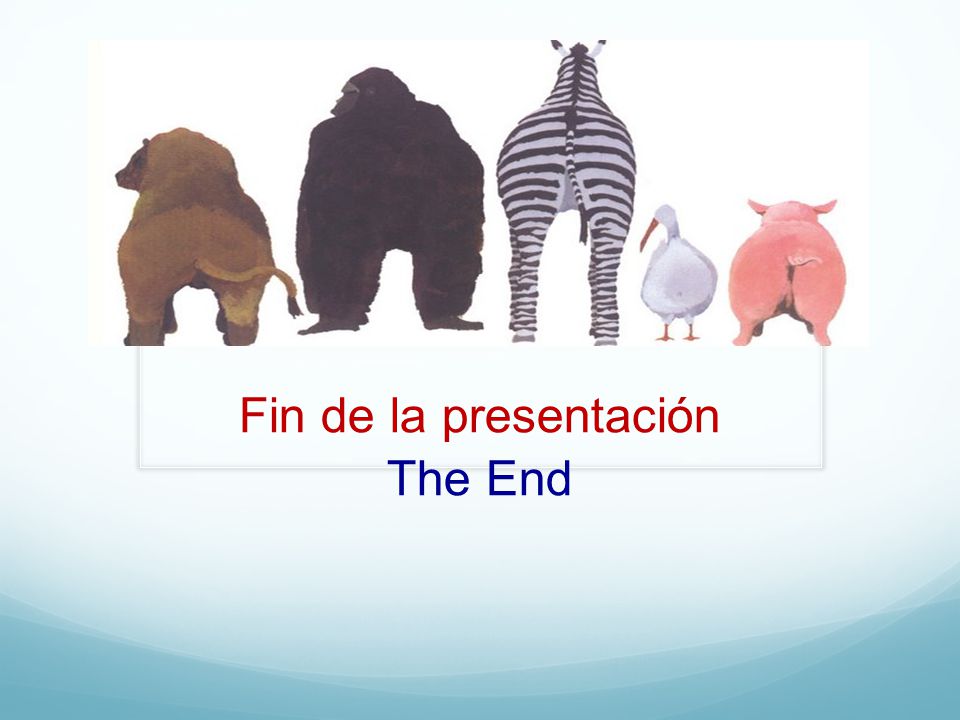 Fin de la presentación
The End